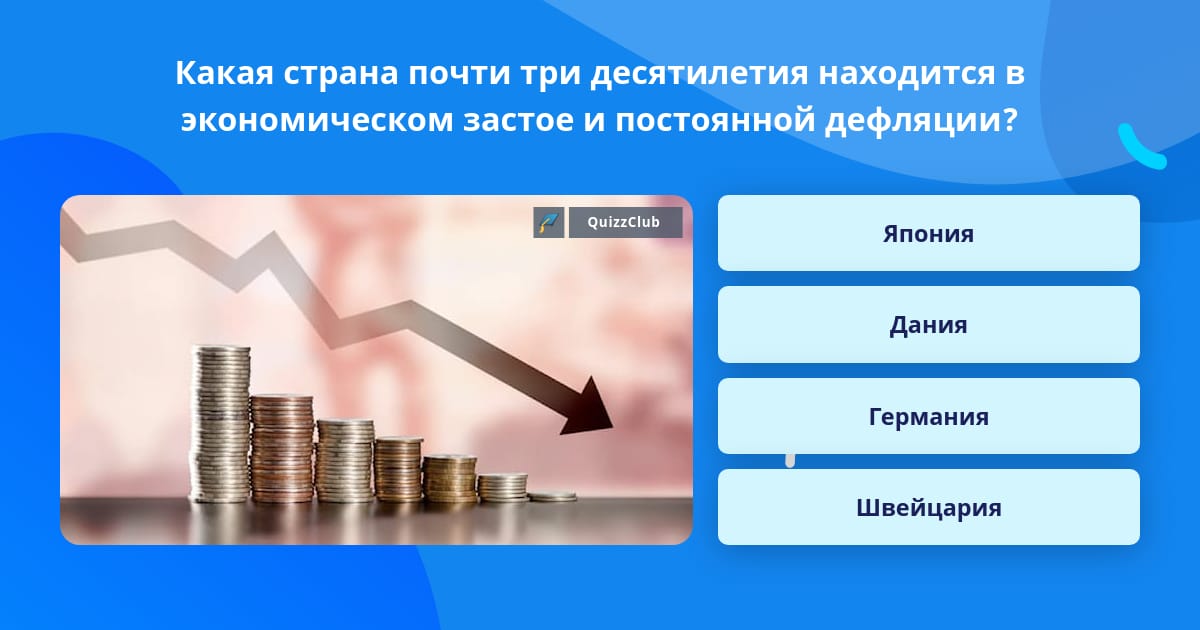 Какая страна почти три десятилетия находится в экономическом застое и постоянной дефляции?

QuizzClub

Япония

Дания

Германия

Швейцария